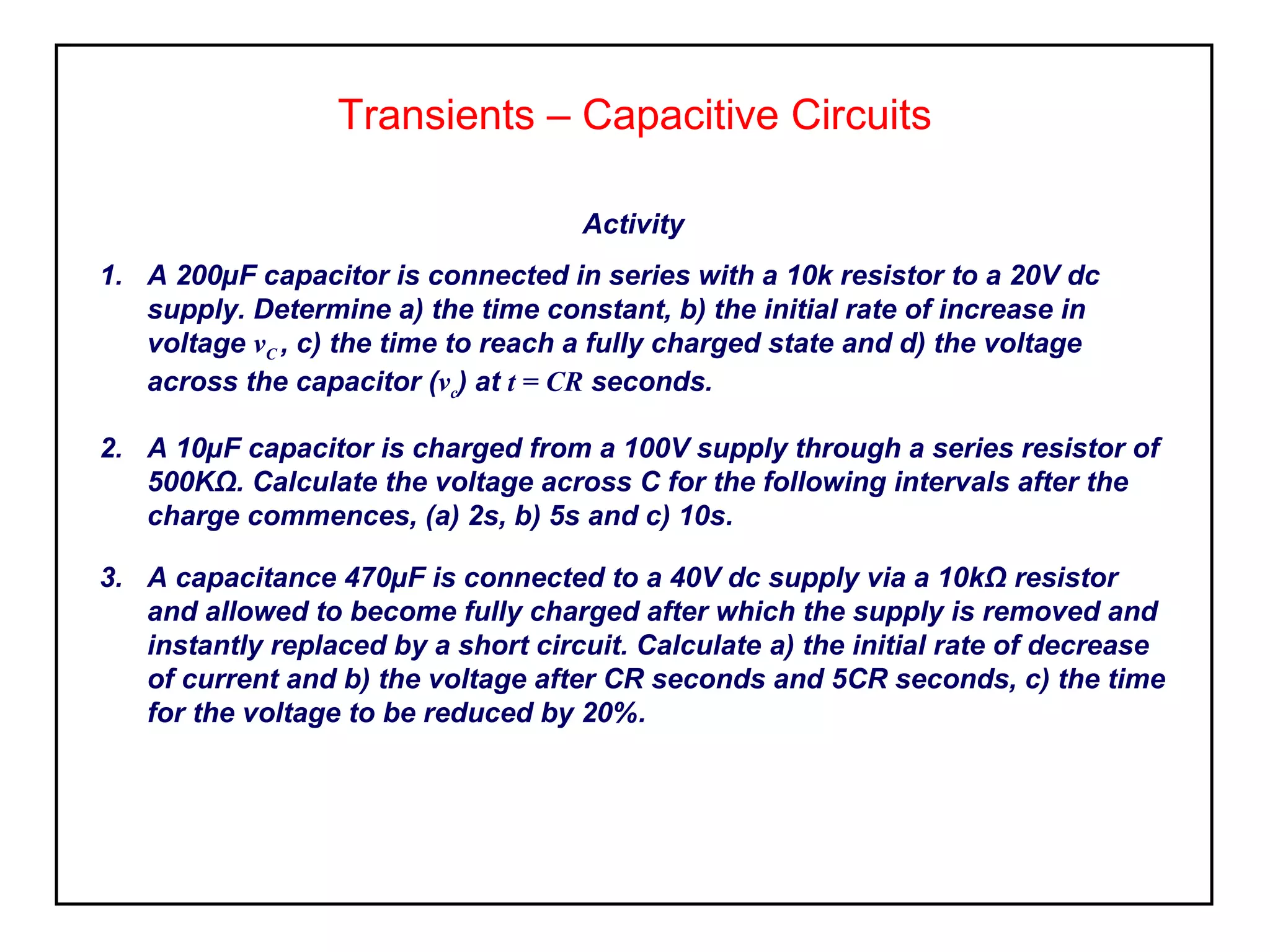 Transients – Capacitive Circuits

Activity

1. A 200μF capacitor is connected in series with a 10k resistor to a 20V dc supply. Determine a) the time constant, b) the initial rate of increase in voltage $v_C$, c) the time to reach a fully charged state and d) the voltage across the capacitor ($v_c$) at $t = CR$ seconds.

2. A 10μF capacitor is charged from a 100V supply through a series resistor of 500KΩ. Calculate the voltage across C for the following intervals after the charge commences, (a) 2s, b) 5s and c) 10s.

3. A capacitance 470μF is connected to a 40V dc supply via a 10kΩ resistor and allowed to become fully charged after which the supply is removed and instantly replaced by a short circuit. Calculate a) the initial rate of decrease of current and b) the voltage after CR seconds and 5CR seconds, c) the time for the voltage to be reduced by 20%.